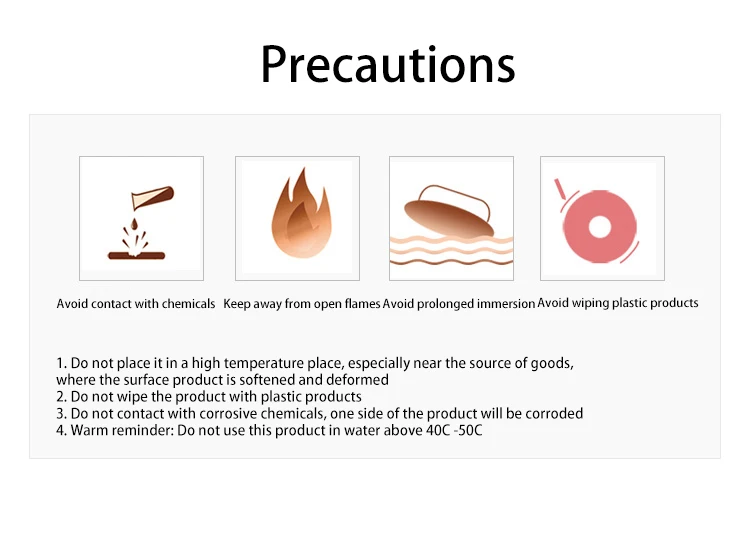 Precautions

Avoid contact with chemicals

Keep away from open flames

Avoid prolonged immersion

Avoid wiping plastic products

1. Do not place it in a high temperature place, especially near the source of goods, where the surface product is softened and deformed
2. Do not wipe the product with plastic products
3. Do not contact with corrosive chemicals, one side of the product will be corroded
4. Warm reminder: Do not use this product in water above 40C -50C